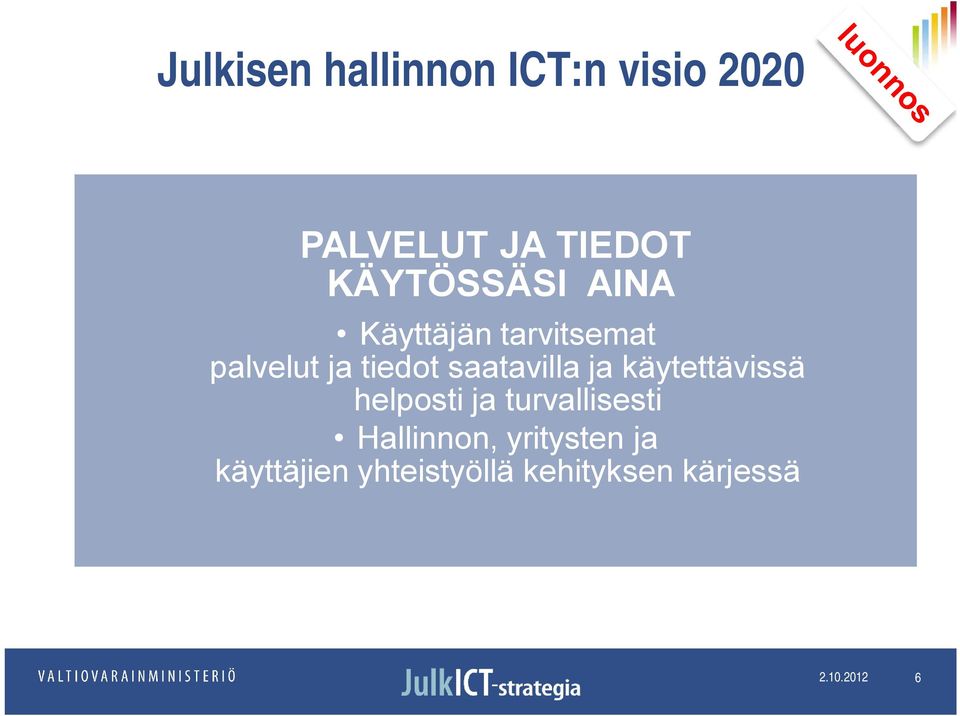 Julkisen hallinnon ICT:n visio 2020

luonnos

PALVELUT JA TIEDOT KÄYTÖSSÄSI AINA

• Käyttäjän tarvitsemat palvelut ja tiedot saatavilla ja käytettävissä helposti ja turvallisesti

• Hallinnon, yritysten ja käyttäjien yhteistyöllä kehityksen kärjessä

VALTIOVARAINMINISTERIÖ

JulkICT-strategia

2.10.2012

6